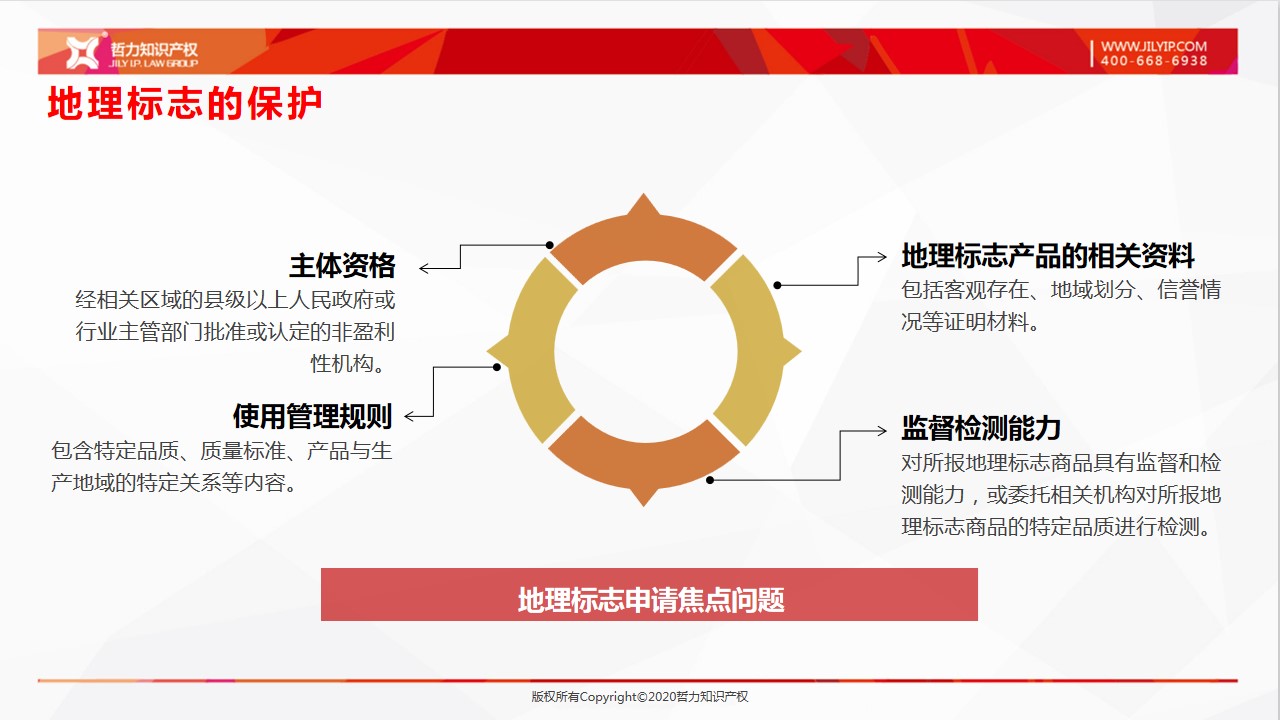 哲力知识产权
JILY I.P. LAW GROUP

WWW.JILYIP.COM
400-668-6938

地理标志的保护

主体资格
经相关区域的县级以上人民政府或行业主管部门批准或认定的非盈利性机构。

使用管理规则
包含特定品质、质量标准、产品与生产地域的特定关系等内容。

地理标志产品的相关资料
包括客观存在、地域划分、信誉情况等证明材料。

监督检测能力
对所报地理标志商品具有监督和检测能力，或委托相关机构对所报地理标志商品的特定品质进行检测。

地理标志申请焦点问题

版权所有Copyright©2020哲力知识产权